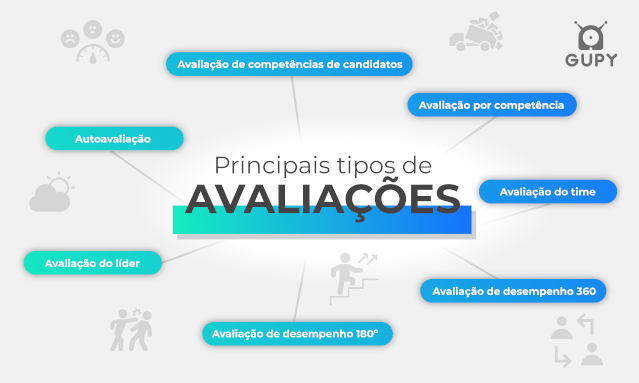 GUPY

Avaliação de competências de candidatos

Avaliação por competência

Autoavaliação

Principais tipos de
AVALIAÇÕES

Avaliação do time

Avaliação do líder

Avaliação de desempenho 360

Avaliação de desempenho 180°